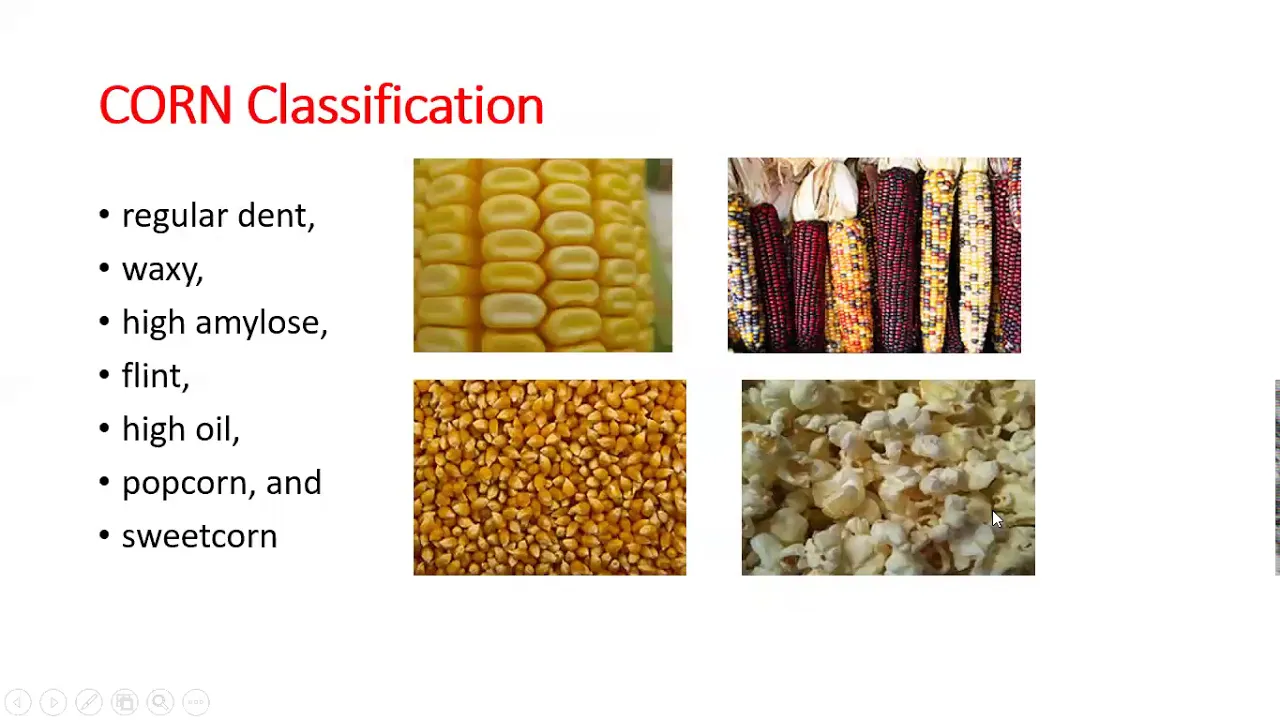 CORN Classification

• regular dent,
• waxy,
• high amylose,
• flint,
• high oil,
• popcorn, and
• sweetcorn